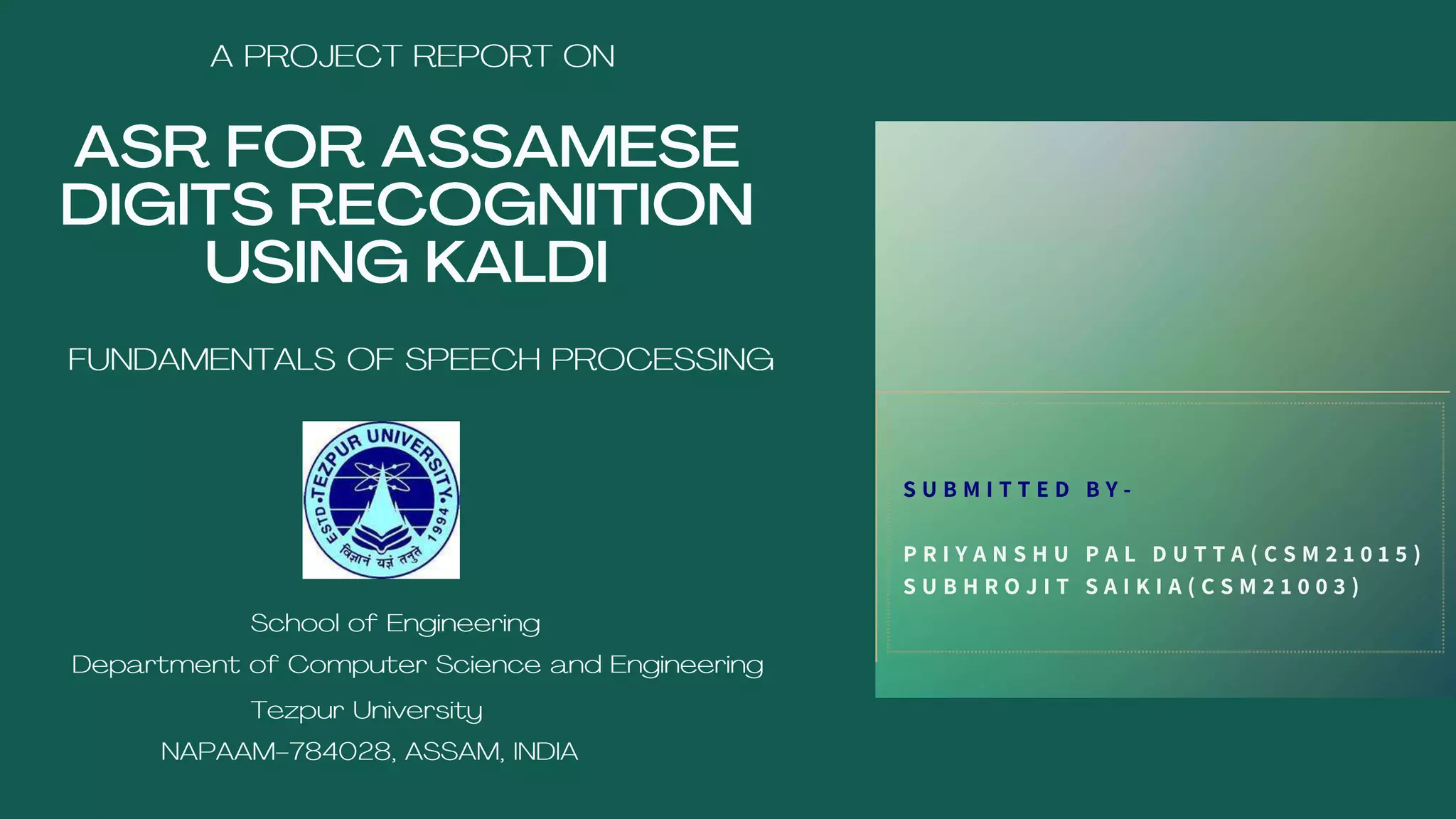 A PROJECT REPORT ON

ASR FOR ASSAMESE DIGITS RECOGNITION USING KALDI

FUNDAMENTALS OF SPEECH PROCESSING

TEZPUR UNIVERSITY
ESTD. 1994
विज्ञानं यज्ञं तनुते

School of Engineering

Department of Computer Science and Engineering

Tezpur University

NAPAAM-784028, ASSAM, INDIA

SUBMITTED BY-

PRIYANSHU PAL DUTTA(CSM21015)
SUBHROJIT SAIKIA(CSM21003)